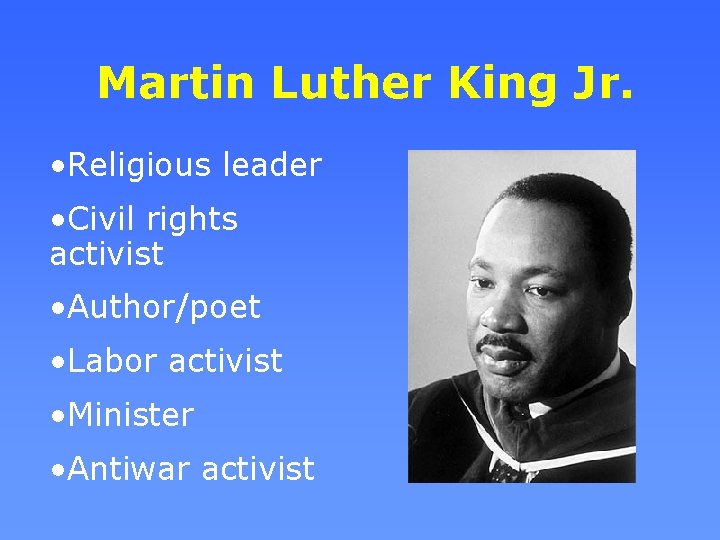 Martin Luther King Jr.

•Religious leader

•Civil rights activist

•Author/poet

•Labor activist

•Minister

•Antiwar activist